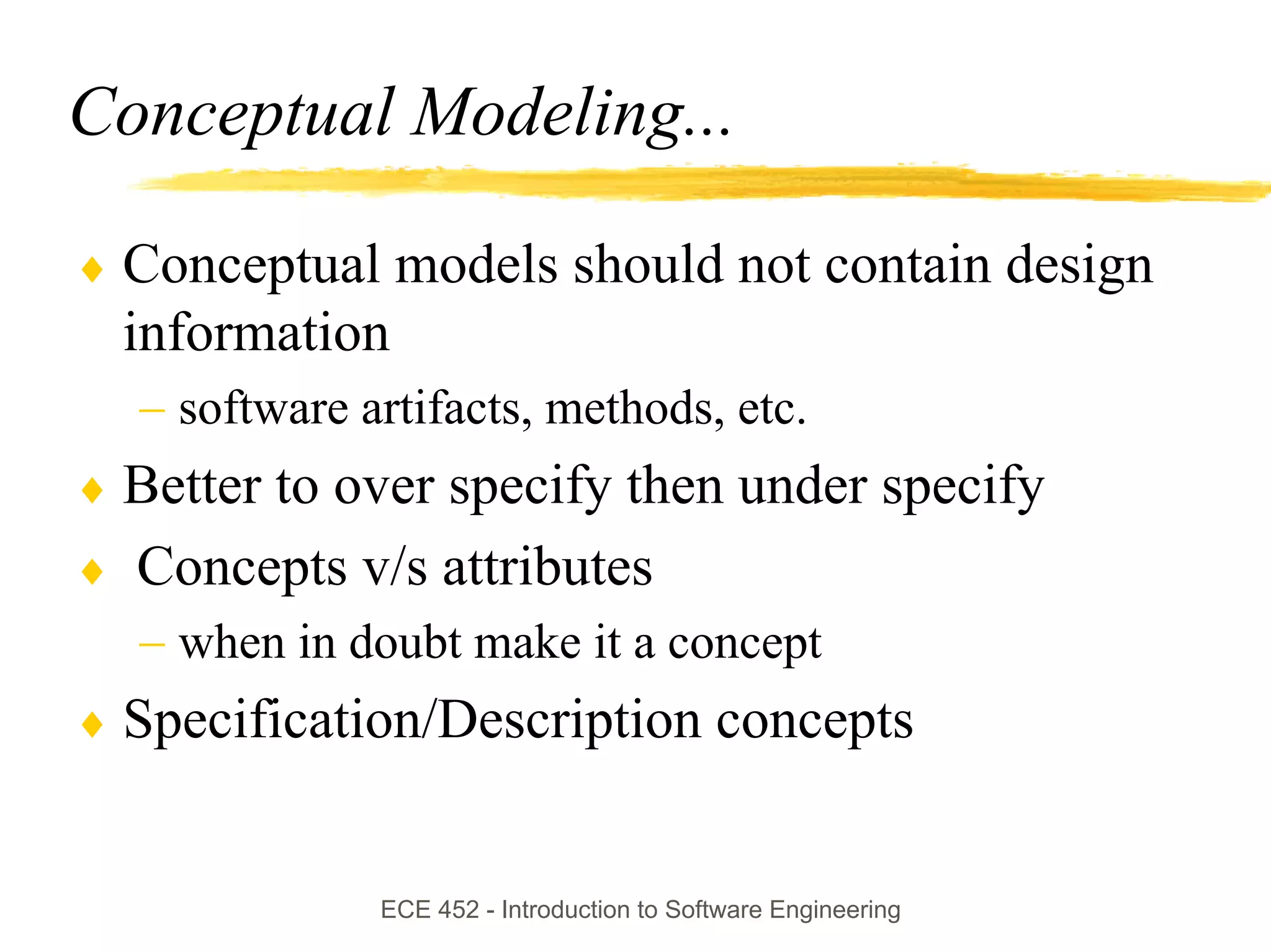 Conceptual Modeling...

♦ Conceptual models should not contain design information

– software artifacts, methods, etc.

♦ Better to over specify then under specify

♦ Concepts v/s attributes

– when in doubt make it a concept

♦ Specification/Description concepts

ECE 452 - Introduction to Software Engineering